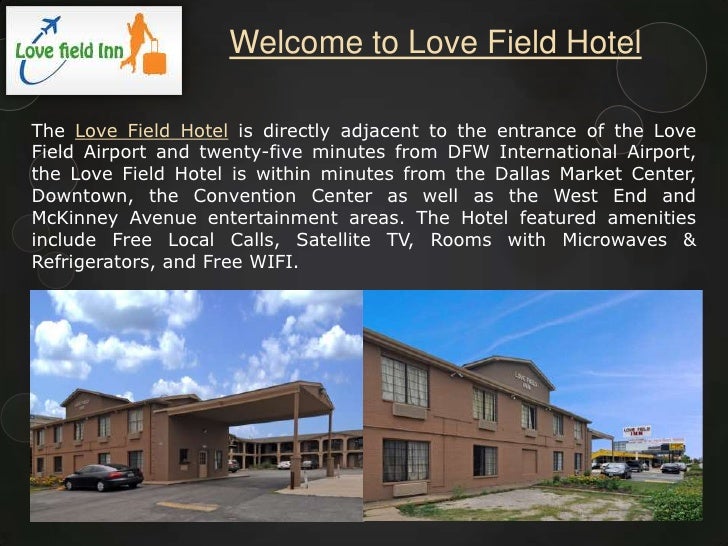 Love field Inn

Welcome to Love Field Hotel

The Love Field Hotel is directly adjacent to the entrance of the Love Field Airport and twenty-five minutes from DFW International Airport, the Love Field Hotel is within minutes from the Dallas Market Center, Downtown, the Convention Center as well as the West End and McKinney Avenue entertainment areas. The Hotel featured amenities include Free Local Calls, Satellite TV, Rooms with Microwaves & Refrigerators, and Free WIFI.

LOVE FIELD INN

LOVE FIELD INN